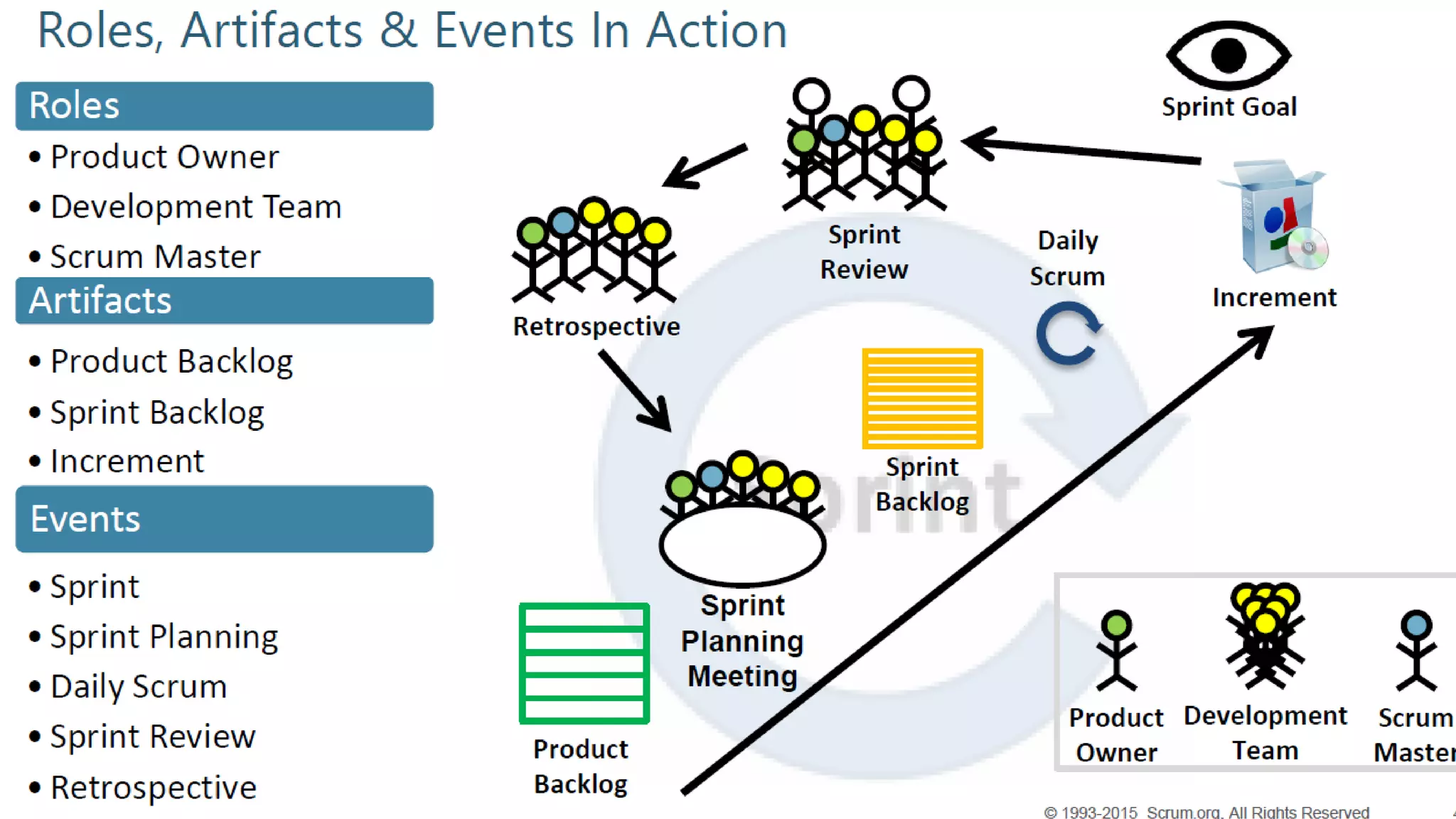 Roles, Artifacts & Events In Action

Roles
• Product Owner
• Development Team
• Scrum Master

Artifacts
• Product Backlog
• Sprint Backlog
• Increment

Events
• Sprint
• Sprint Planning
• Daily Scrum
• Sprint Review
• Retrospective

Sprint Goal

Sprint Review

Daily Scrum

Increment

Retrospective

Sprint Backlog

Sprint

Sprint Planning Meeting

Product Backlog

Product Owner

Development Team

Scrum Master

© 1993-2015 Scrum.org, All Rights Reserved